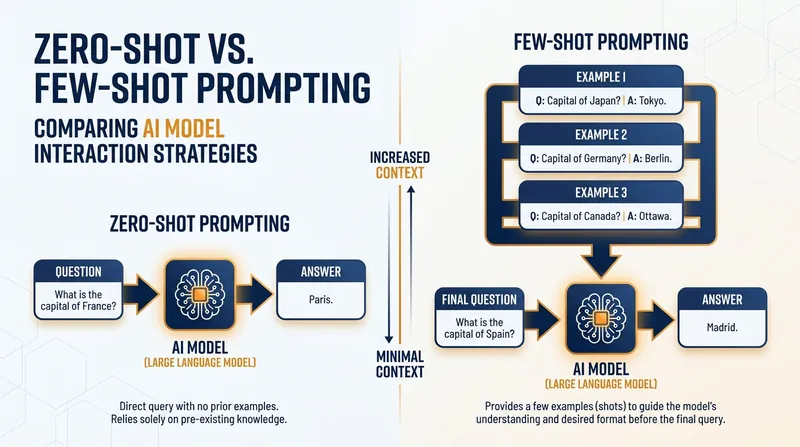 ZERO-SHOT VS. FEW-SHOT PROMPTING

COMPARING AI MODEL INTERACTION STRATEGIES

ZERO-SHOT PROMPTING

QUESTION
What is the capital of France?

AI MODEL
(LARGE LANGUAGE MODEL)

ANSWER
Paris.

Direct query with no prior examples. Relies solely on pre-existing knowledge.

INCREASED CONTEXT

MINIMAL CONTEXT

FEW-SHOT PROMPTING

EXAMPLE 1
Q: Capital of Japan? | A: Tokyo.

EXAMPLE 2
Q: Capital of Germany? | A: Berlin.

EXAMPLE 3
Q: Capital of Canada? | A: Ottawa.

FINAL QUESTION
What is the capital of Spain?

AI MODEL
(LARGE LANGUAGE MODEL)

ANSWER
Madrid.

Provides a few examples (shots) to guide the model's understanding and desired format before the final query.